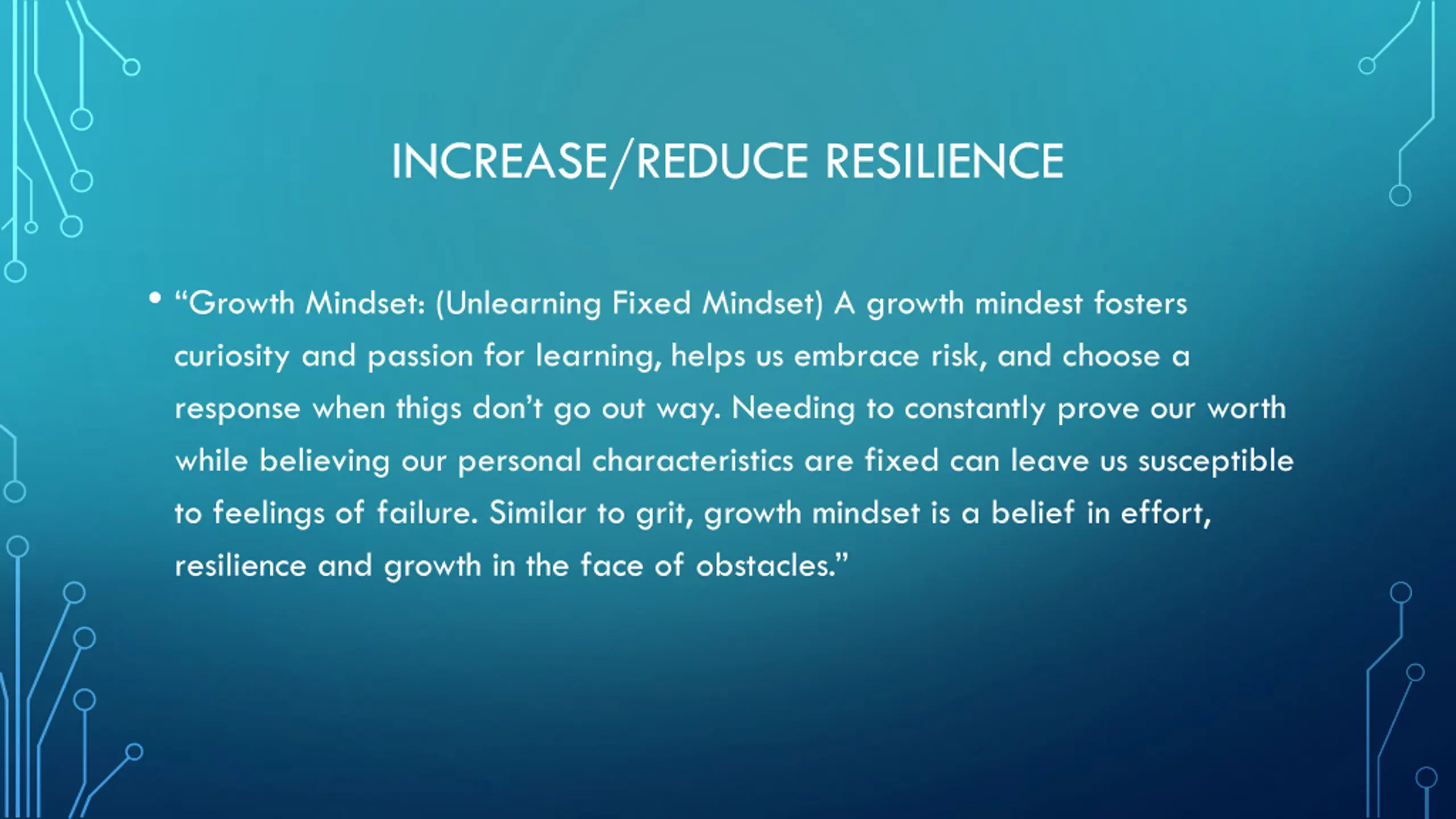 INCREASE/REDUCE RESILIENCE

• “Growth Mindset: (Unlearning Fixed Mindset) A growth mindest fosters curiosity and passion for learning, helps us embrace risk, and choose a response when thigs don’t go out way. Needing to constantly prove our worth while believing our personal characteristics are fixed can leave us susceptible to feelings of failure. Similar to grit, growth mindset is a belief in effort, resilience and growth in the face of obstacles.”